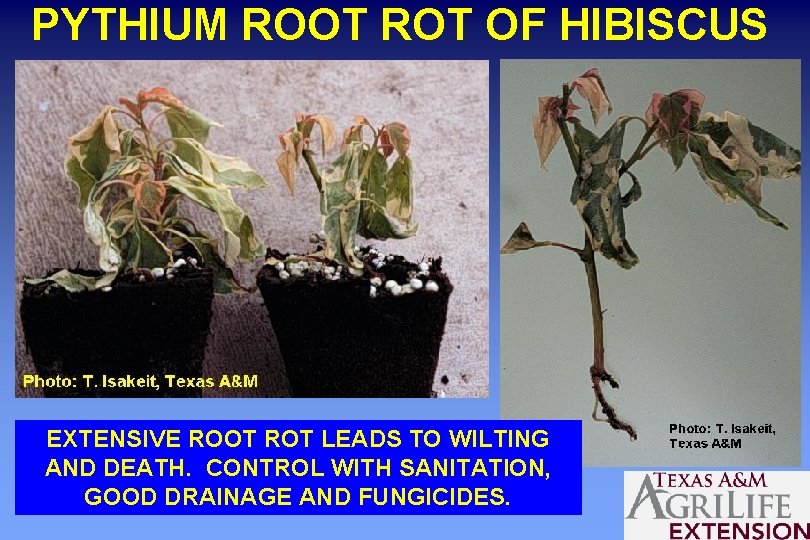 PYTHIUM ROOT ROT OF HIBISCUS

Photo: T. Isakeit, Texas A&M

Photo: T. Isakeit, Texas A&M

EXTENSIVE ROOT ROT LEADS TO WILTING AND DEATH. CONTROL WITH SANITATION, GOOD DRAINAGE AND FUNGICIDES.

TEXAS A&M AGRILIFE EXTENSION